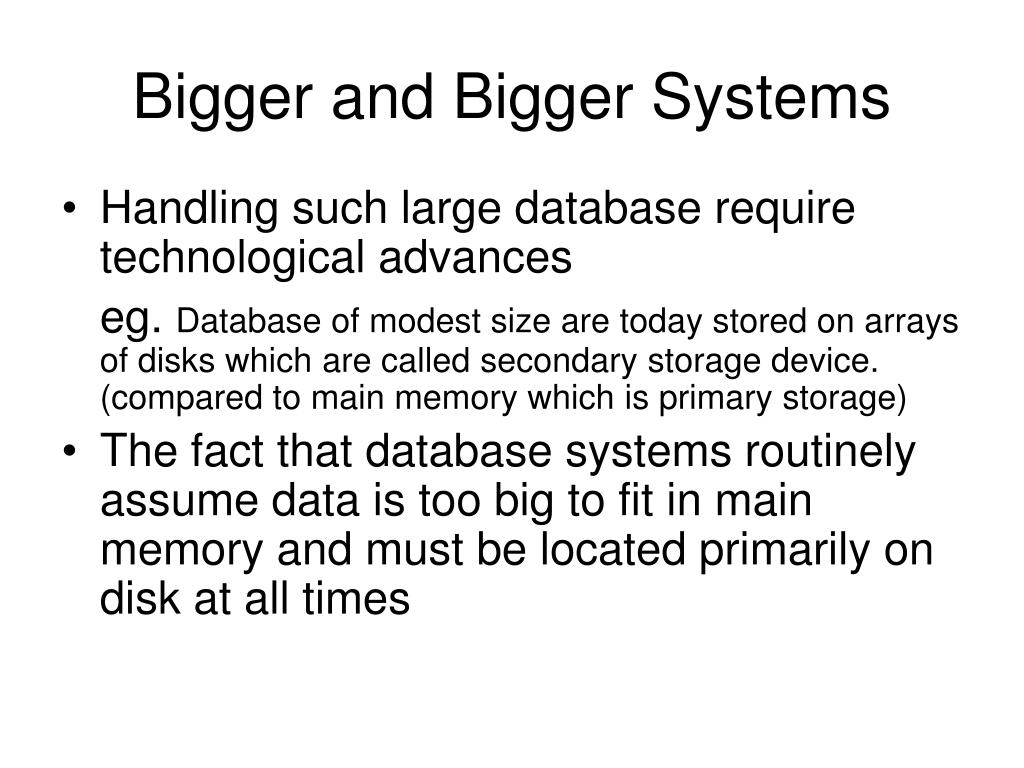 Bigger and Bigger Systems

• Handling such large database require technological advances

eg. Database of modest size are today stored on arrays of disks which are called secondary storage device. (compared to main memory which is primary storage)

• The fact that database systems routinely assume data is too big to fit in main memory and must be located primarily on disk at all times